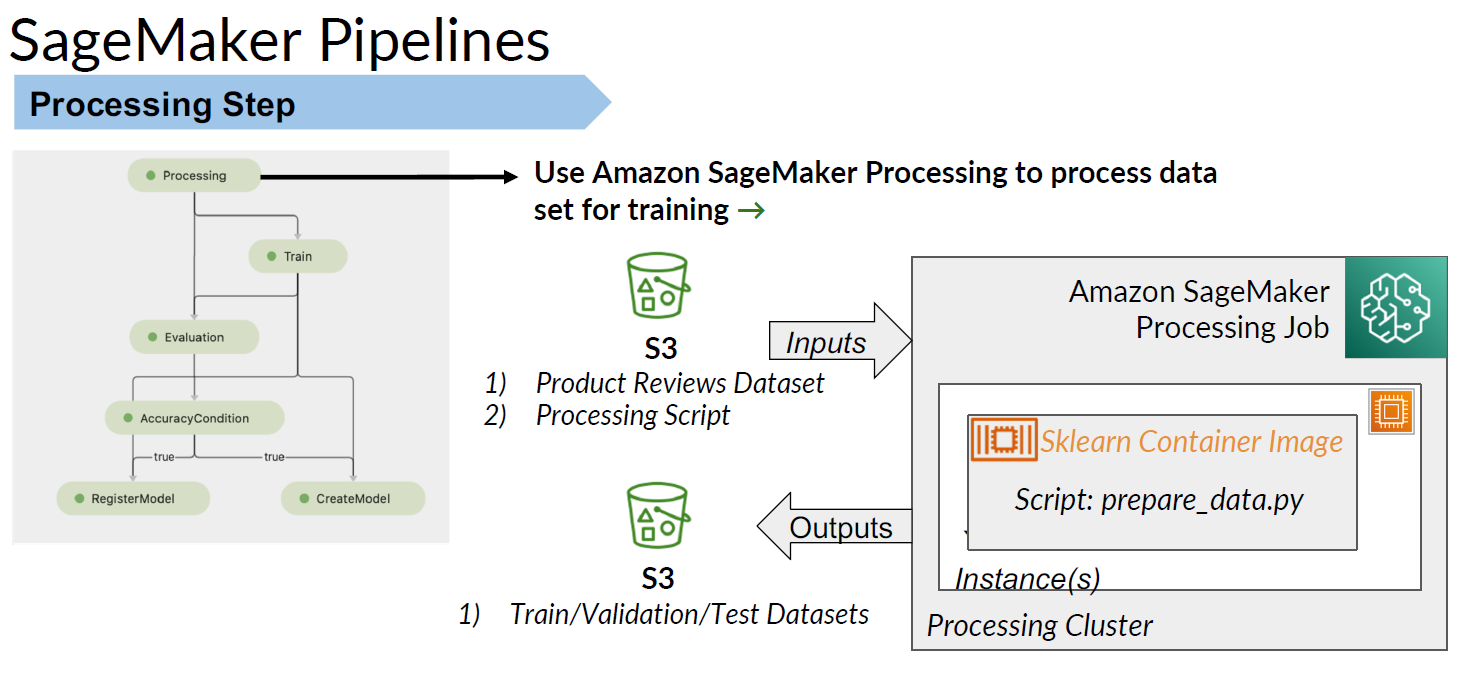 SageMaker Pipelines

Processing Step

Processing

Train

Evaluation

AccuracyCondition

true

true

RegisterModel

CreateModel

Use Amazon SageMaker Processing to process data set for training →

S3

1) Product Reviews Dataset
2) Processing Script

Inputs

Amazon SageMaker Processing Job

Sklearn Container Image

Script: prepare_data.py

Instance(s)

Processing Cluster

Outputs

S3

1) Train/Validation/Test Datasets